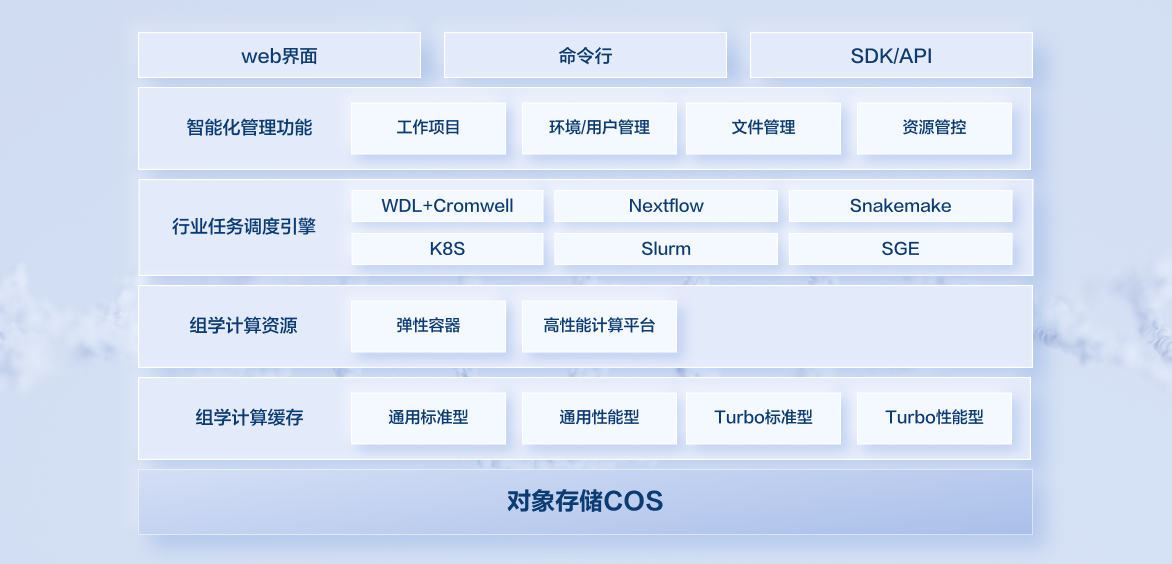 web界面

命令行

SDK/API

智能化管理功能

工作项目

环境/用户管理

文件管理

资源管控

行业任务调度引擎

WDL+Cromwell

Nextflow

Snakemake

K8S

Slurm

SGE

组学计算资源

弹性容器

高性能计算平台

组学计算缓存

通用标准型

通用性能型

Turbo标准型

Turbo性能型

对象存储COS